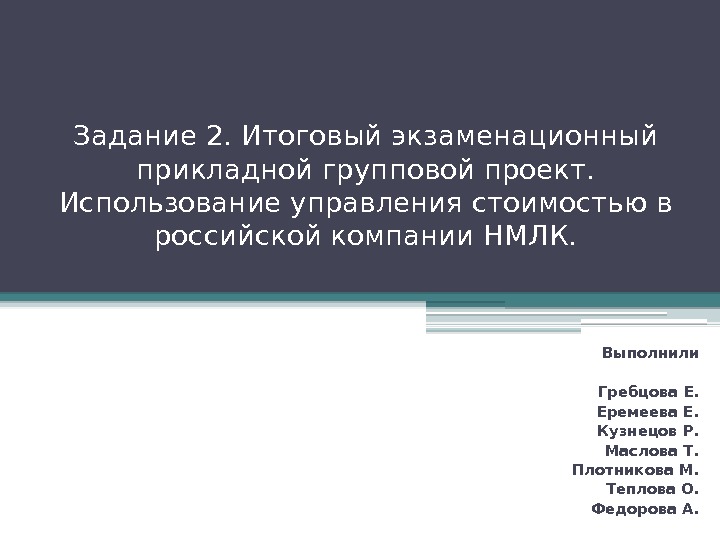 Задание 2. Итоговый экзаменационный прикладной групповой проект. Использование управления стоимостью в российской компании НМЛК.

Выполнили

Гребцова Е.
Еремеева Е.
Кузнецов Р.
Маслова Т.
Плотникова М.
Теплова О.
Федорова А.